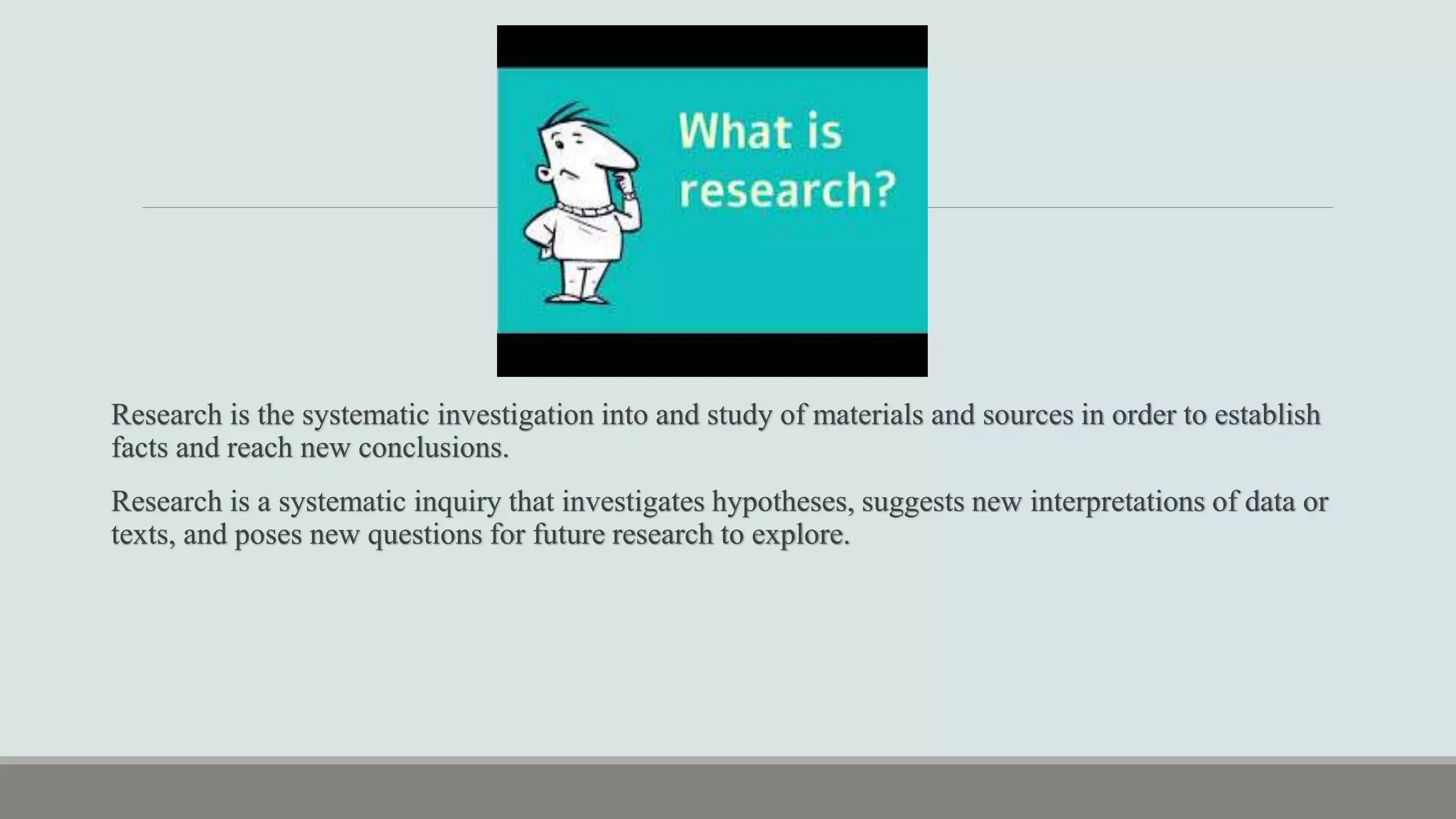 What is research?

Research is the systematic investigation into and study of materials and sources in order to establish facts and reach new conclusions.

Research is a systematic inquiry that investigates hypotheses, suggests new interpretations of data or texts, and poses new questions for future research to explore.